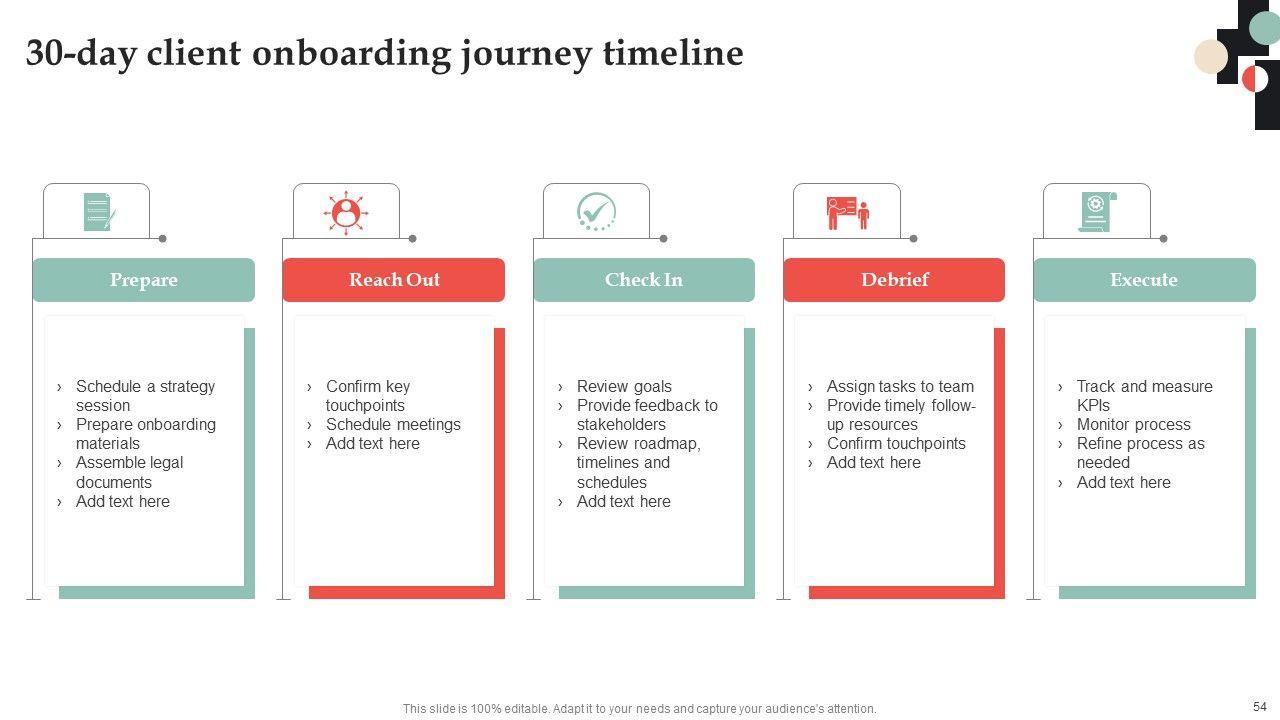 30-day client onboarding journey timeline

Prepare

› Schedule a strategy session
› Prepare onboarding materials
› Assemble legal documents
› Add text here

Reach Out

› Confirm key touchpoints
› Schedule meetings
› Add text here

Check In

› Review goals
› Provide feedback to stakeholders
› Review roadmap, timelines and schedules
› Add text here

Debrief

› Assign tasks to team
› Provide timely follow-up resources
› Confirm touchpoints
› Add text here

Execute

› Track and measure KPIs
› Monitor process
› Refine process as needed
› Add text here

This slide is 100% editable. Adapt it to your needs and capture your audience's attention.

54